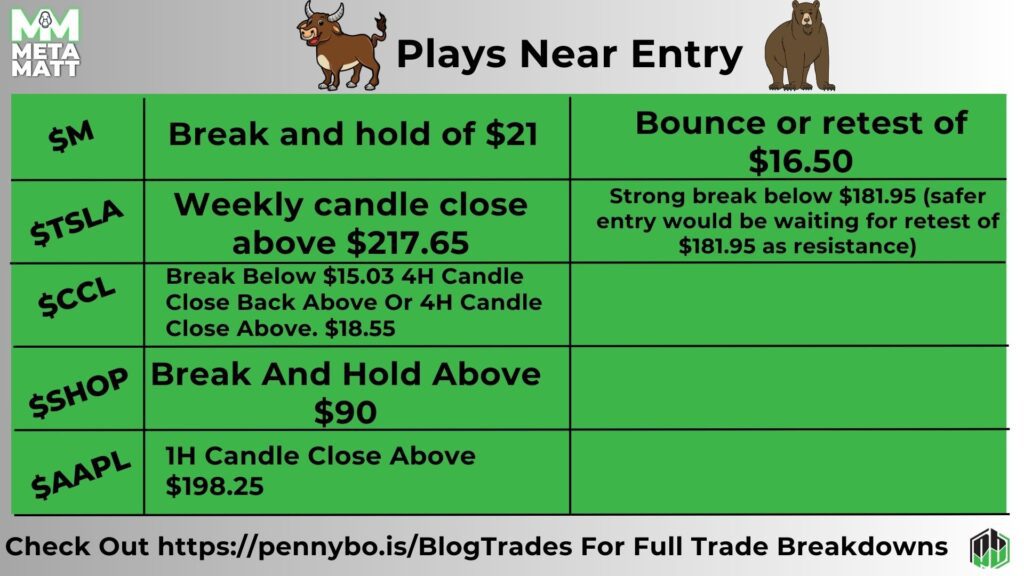 MM
META MATT

Plays Near Entry

| | | |
|---|---|---|
| \$M | Break and hold of \$21 | Bounce or retest of \$16.50 |
| \$TSLA | Weekly candle close above \$217.65 | Strong break below \$181.95 (safer entry would be waiting for retest of \$181.95 as resistance) |
| \$CCL | Break Below \$15.03 4H Candle Close Back Above Or 4H Candle Close Above. \$18.55 | |
| \$SHOP | Break And Hold Above \$90 | |
| \$AAPL | 1H Candle Close Above \$198.25 | |

Check Out https://pennybo.is/BlogTrades For Full Trade Breakdowns